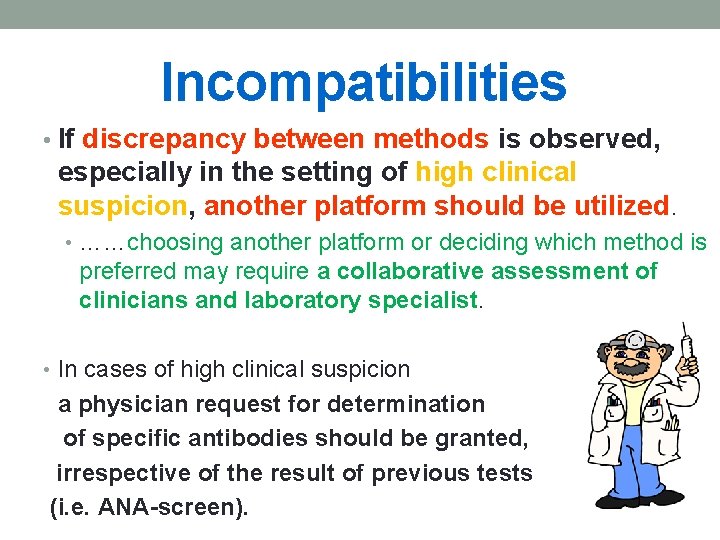 Incompatibilities

• If discrepancy between methods is observed, especially in the setting of high clinical suspicion, another platform should be utilized.

• ……choosing another platform or deciding which method is preferred may require a collaborative assessment of clinicians and laboratory specialist.

• In cases of high clinical suspicion a physician request for determination of specific antibodies should be granted, irrespective of the result of previous tests (i.e. ANA-screen).